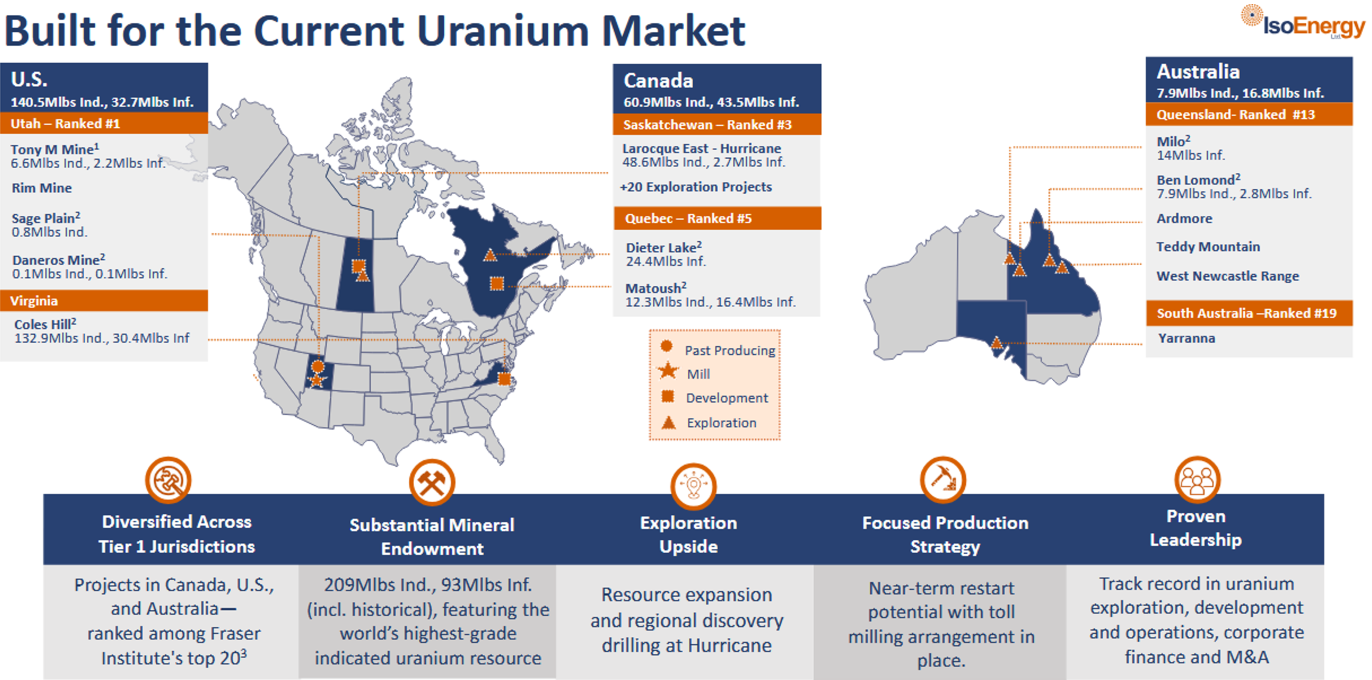 Built for the Current Uranium Market

IsoEnergy Ltd.

U.S.
140.5Mlbs Ind., 32.7Mlbs Inf.

Utah – Ranked #1

Tony M Mine$^1$
6.6Mlbs Ind., 2.2Mlbs Inf.

Rim Mine

Sage Plain$^2$
0.8Mlbs Ind.

Daneros Mine$^2$
0.1Mlbs Ind., 0.1Mlbs Inf.

Virginia

Coles Hill$^2$
132.9Mlbs Ind., 30.4Mlbs Inf

Canada
60.9Mlbs Ind., 43.5Mlbs Inf.

Saskatchewan – Ranked #3

Larocque East - Hurricane
48.6Mlbs Ind., 2.7Mlbs Inf.

+20 Exploration Projects

Quebec – Ranked #5

Dieter Lake$^2$
24.4Mlbs Inf.

Matoush$^2$
12.3Mlbs Ind., 16.4Mlbs Inf.

Past Producing
Mill
Development
Exploration

Australia
7.9Mlbs Ind., 16.8Mlbs Inf.

Queensland- Ranked #13

Milo$^2$
14Mlbs Inf.

Ben Lomond$^2$
7.9Mlbs Ind., 2.8Mlbs Inf.

Ardmore

Teddy Mountain

West Newcastle Range

South Australia –Ranked #19

Yarranna

Diversified Across Tier 1 Jurisdictions

Projects in Canada, U.S., and Australia— ranked among Fraser Institute's top 20$^3$

Substantial Mineral Endowment

209Mlbs Ind., 93Mlbs Inf. (incl. historical), featuring the world's highest-grade indicated uranium resource

Exploration Upside

Resource expansion and regional discovery drilling at Hurricane

Focused Production Strategy

Near-term restart potential with toll milling arrangement in place.

Proven Leadership

Track record in uranium exploration, development and operations, corporate finance and M&A